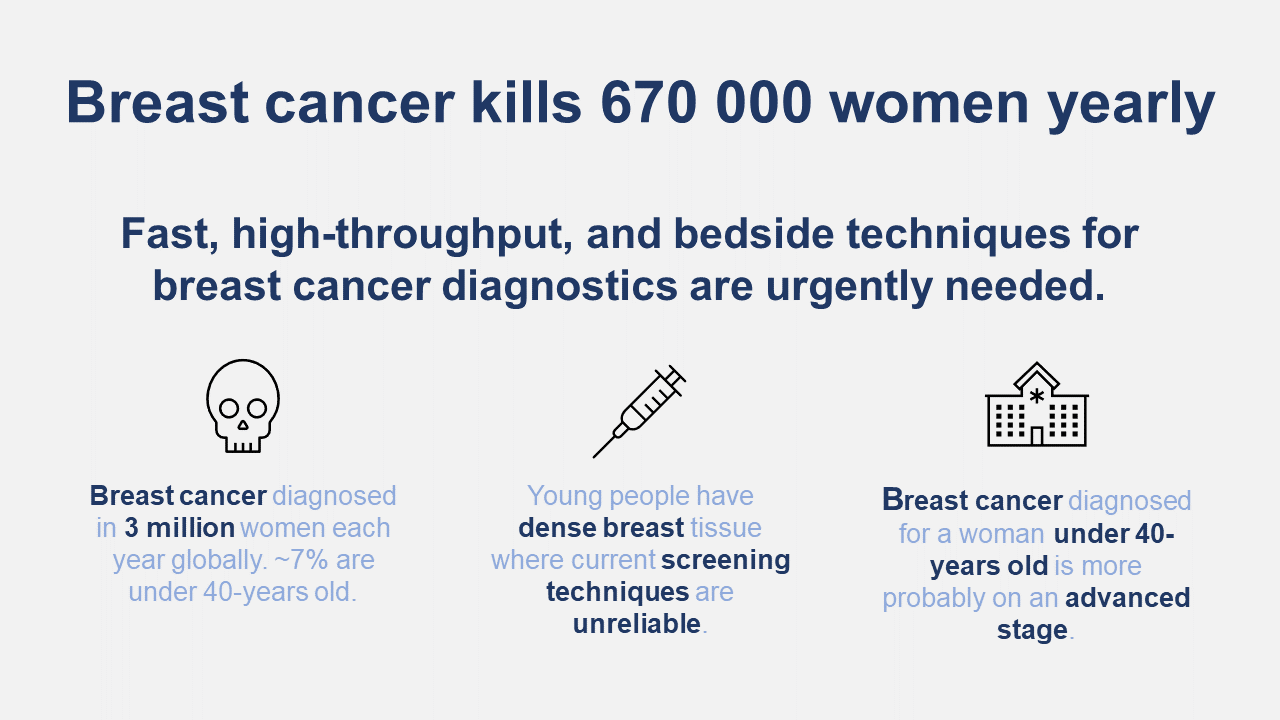 Breast cancer kills 670 000 women yearly

Fast, high-throughput, and bedside techniques for breast cancer diagnostics are urgently needed.

Breast cancer diagnosed in 3 million women each year globally. ~7% are under 40-years old.

Young people have dense breast tissue where current screening techniques are unreliable.

Breast cancer diagnosed for a woman under 40-years old is more probably on an advanced stage.